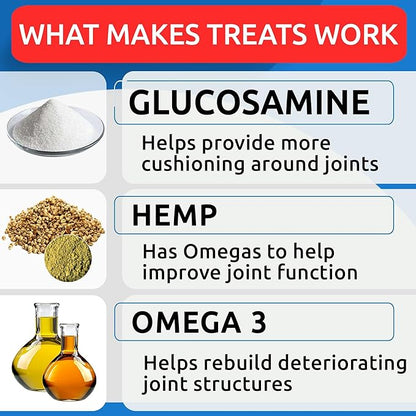 WHAT MAKES TREATS WORK

GLUCOSAMINE

Helps provide more cushioning around joints

HEMP

Has Omegas to help improve joint function

OMEGA 3

Helps rebuild deteriorating joint structures